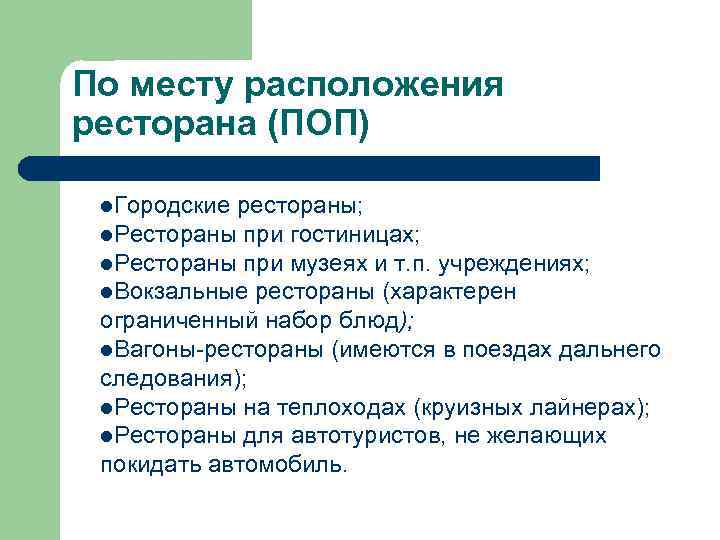 По месту расположения ресторана (ПОП)

●Городские рестораны;
●Рестораны при гостиницах;
●Рестораны при музеях и т.п. учреждениях;
●Вокзальные рестораны (характерен ограниченный набор блюд);
●Вагоны-рестораны (имеются в поездах дальнего следования);
●Рестораны на теплоходах (круизных лайнерах);
●Рестораны для автотуристов, не желающих покидать автомобиль.